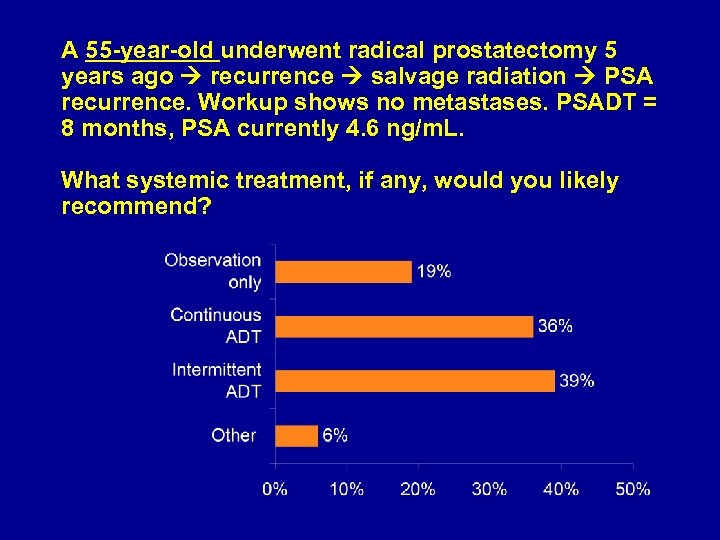 A 55-year-old underwent radical prostatectomy 5 years ago → recurrence → salvage radiation → PSA recurrence. Workup shows no metastases. PSADT = 8 months, PSA currently 4.6 ng/mL.

What systemic treatment, if any, would you likely recommend?

Observation only 19%
Continuous ADT 36%
Intermittent ADT 39%
Other 6%

0% 10% 20% 30% 40% 50%